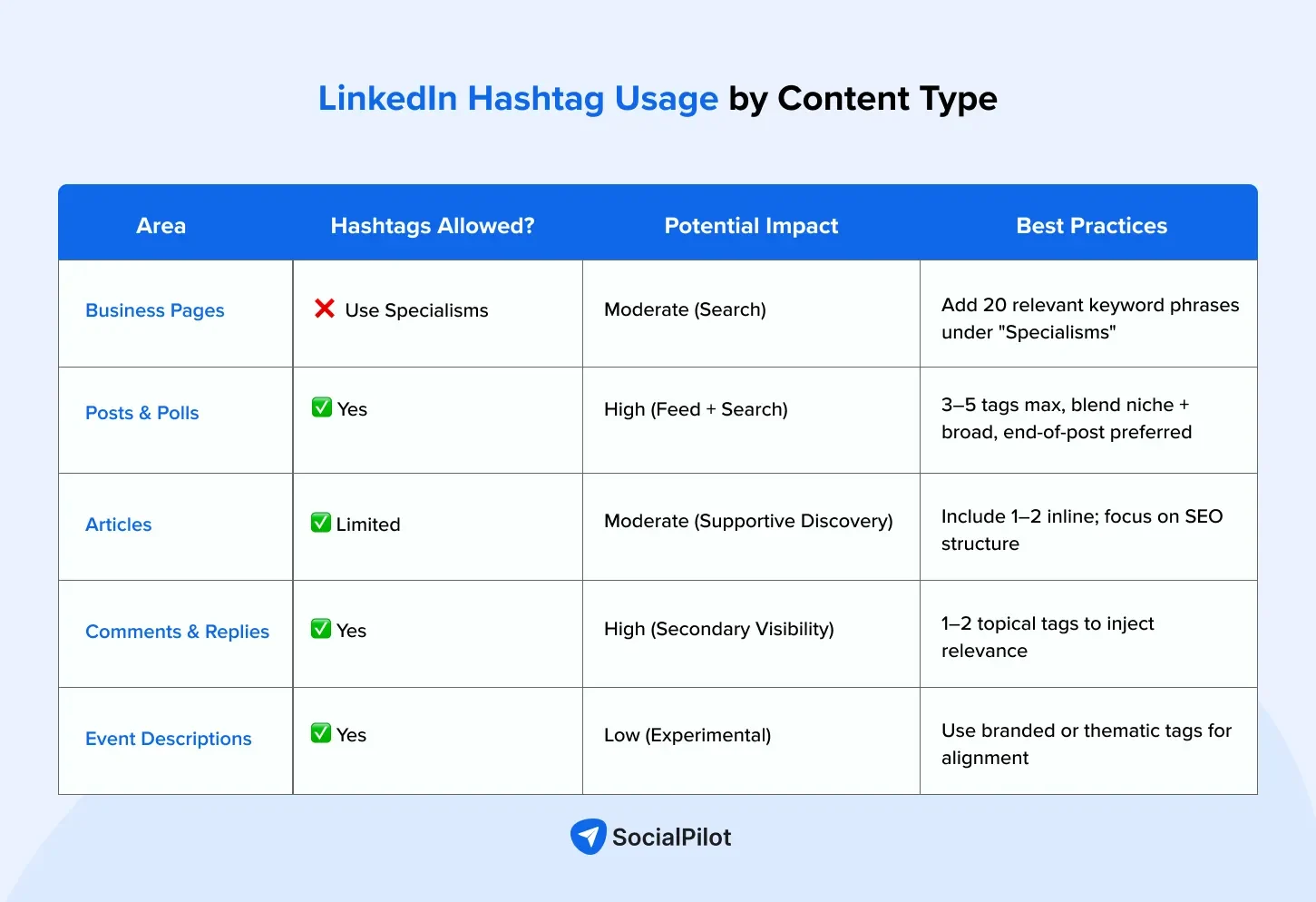 LinkedIn Hashtag Usage by Content Type

| Area | Hashtags Allowed? | Potential Impact | Best Practices |
|---|---|---|---|
| Business Pages | ❌ Use Specialisms | Moderate (Search) | Add 20 relevant keyword phrases under "Specialisms" |
| Posts & Polls | ✅ Yes | High (Feed + Search) | 3–5 tags max, blend niche + broad, end-of-post preferred |
| Articles | ✅ Limited | Moderate (Supportive Discovery) | Include 1–2 inline; focus on SEO structure |
| Comments & Replies | ✅ Yes | High (Secondary Visibility) | 1–2 topical tags to inject relevance |
| Event Descriptions | ✅ Yes | Low (Experimental) | Use branded or thematic tags for alignment |

SocialPilot